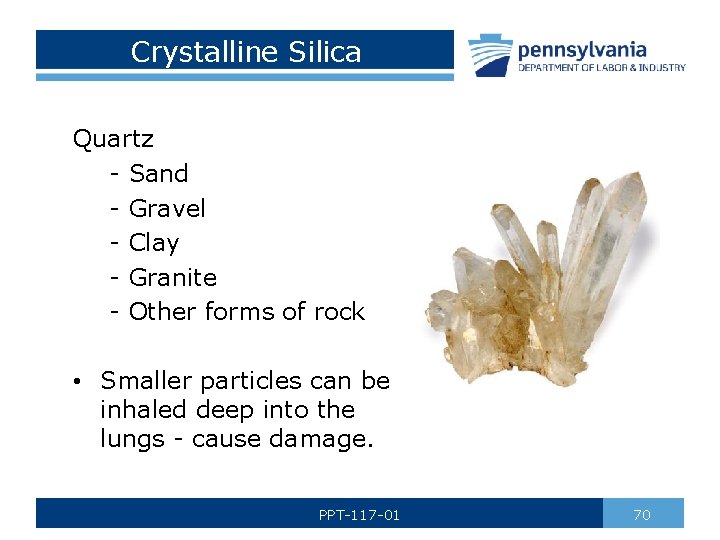 Crystalline Silica

pennsylvania
DEPARTMENT OF LABOR & INDUSTRY

Quartz
- Sand
- Gravel
- Clay
- Granite
- Other forms of rock

• Smaller particles can be inhaled deep into the lungs - cause damage.

PPT-117-01

70